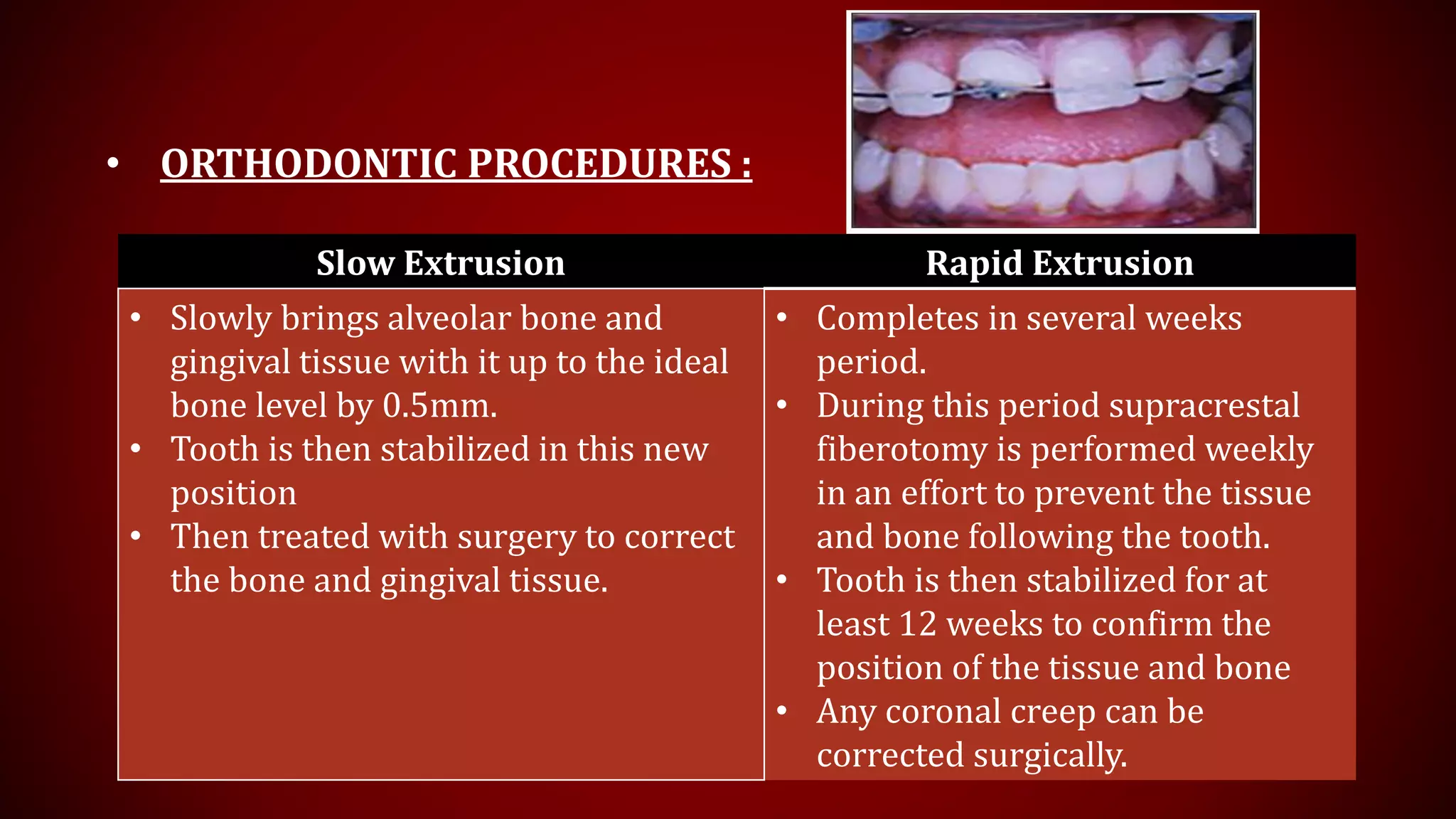 • ORTHODONTIC PROCEDURES :

| Slow Extrusion | Rapid Extrusion |
|---|---|
| • Slowly brings alveolar bone and gingival tissue with it up to the ideal bone level by 0.5mm. • Tooth is then stabilized in this new position • Then treated with surgery to correct the bone and gingival tissue. | • Completes in several weeks period. • During this period supracrestal fiberotomy is performed weekly in an effort to prevent the tissue and bone following the tooth. • Tooth is then stabilized for at least 12 weeks to confirm the position of the tissue and bone • Any coronal creep can be corrected surgically. |